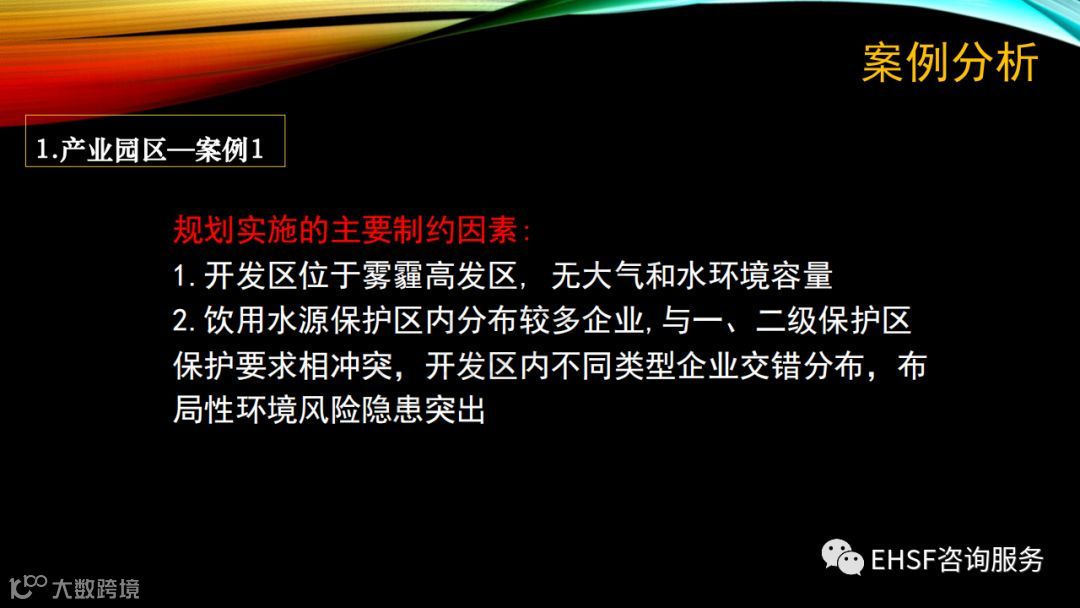 案例分析

1.产业园区—案例1

规划实施的主要制约因素：

1. 开发区位于雾霾高发区，无大气和水环境容量

2. 饮用水源保护区内分布较多企业，与一、二级保护区保护要求相冲突，开发区内不同类型企业交错分布，布局性环境风险隐患突出

EHSF咨询服务

大数跨境